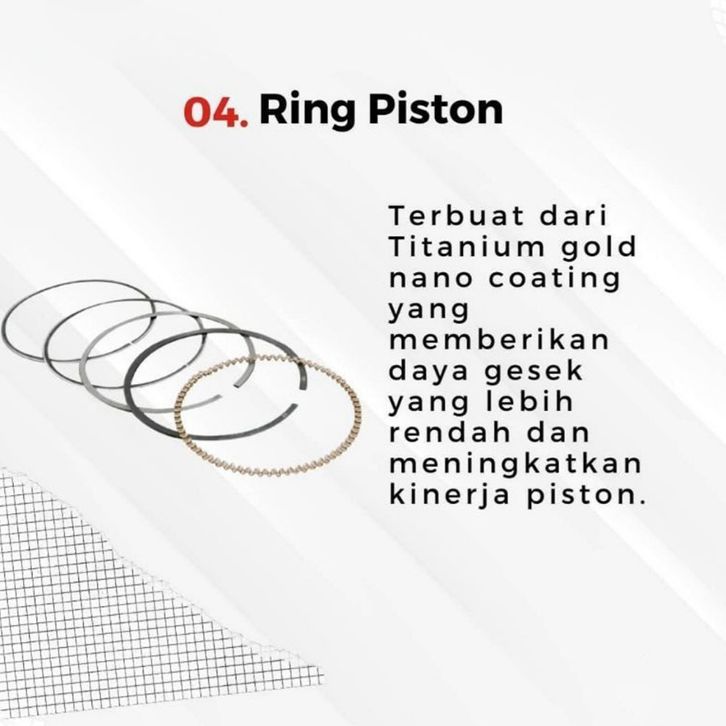 04. Ring Piston

Terbuat dari Titanium gold nano coating yang memberikan daya gesek yang lebih rendah dan meningkatkan kinerja piston.